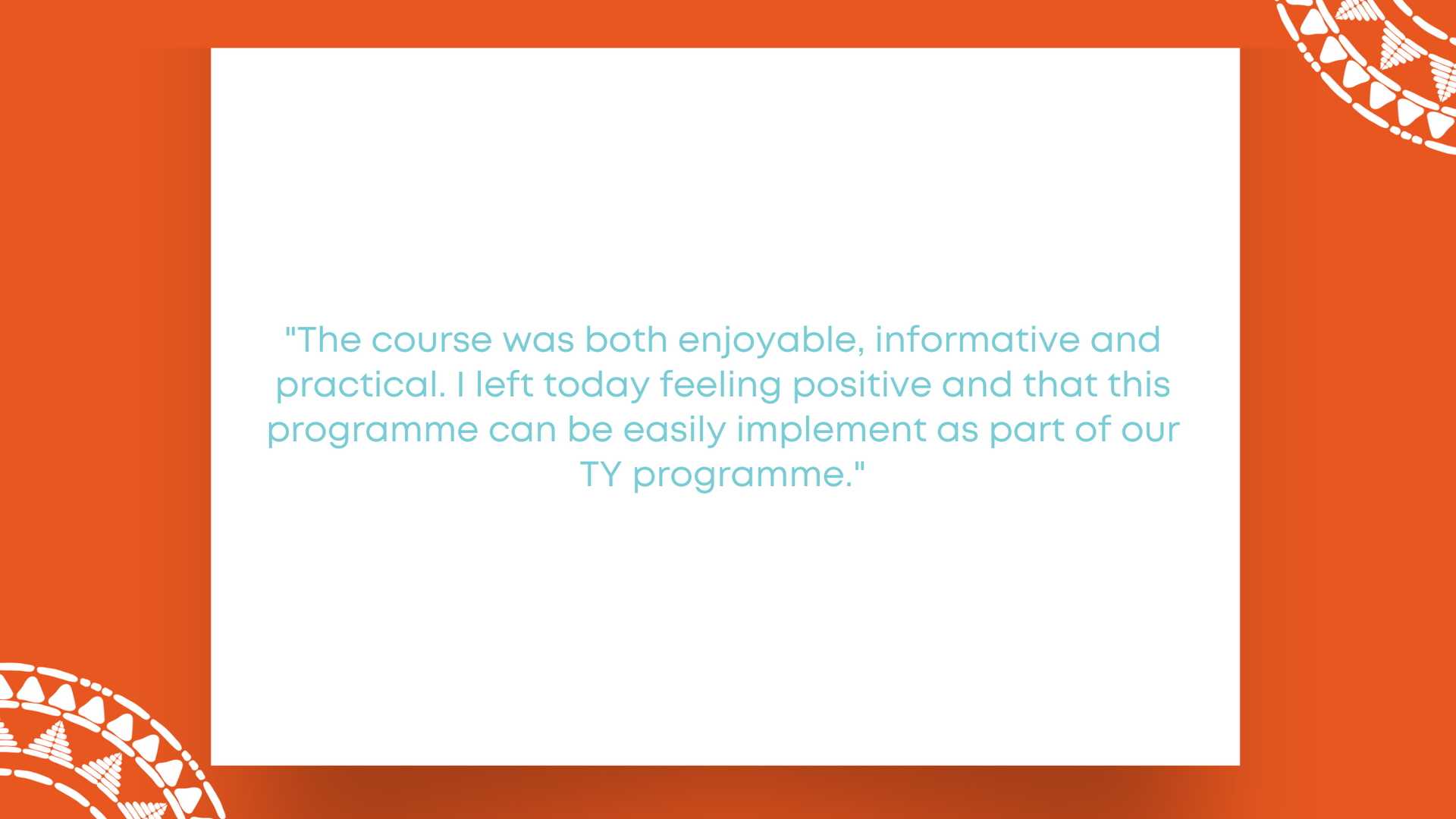 "The course was both enjoyable, informative and practical. I left today feeling positive and that this programme can be easily implement as part of our TY programme."